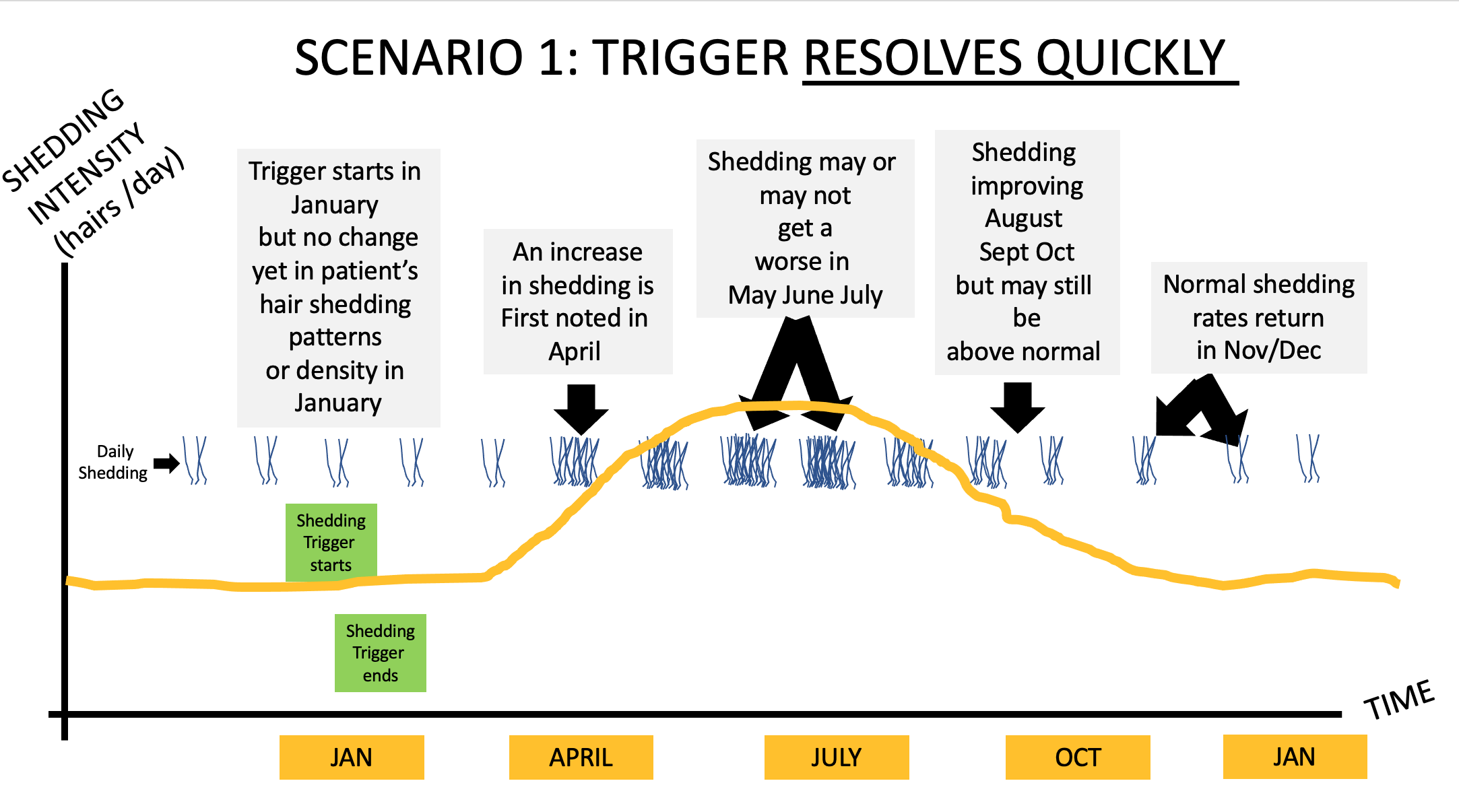 SCENARIO 1: TRIGGER RESOLVES QUICKLY

SHEDDING INTENSITY (hairs /day)

Trigger starts in January but no change yet in patient's hair shedding patterns or density in January

An increase in shedding is First noted in April

Shedding may or may not get a worse in May June July

Shedding improving August Sept Oct but may still be above normal

Normal shedding rates return in Nov/Dec

Daily Shedding

Shedding Trigger starts

Shedding Trigger ends

TIME

JAN

APRIL

JULY

OCT

JAN